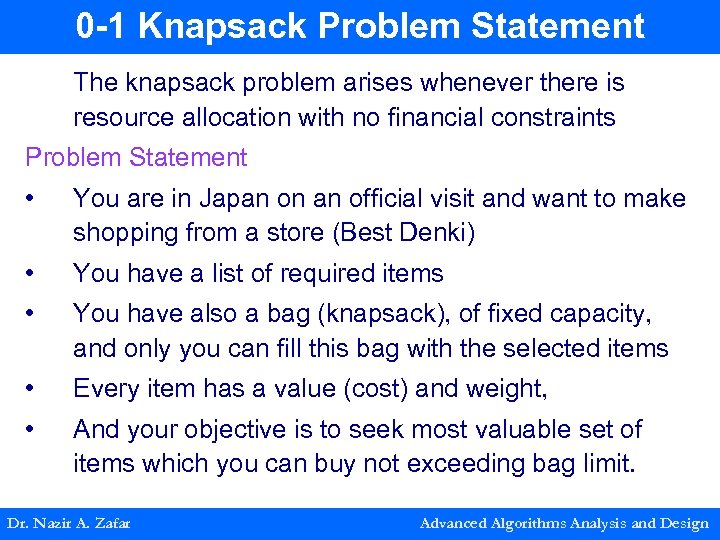 0-1 Knapsack Problem Statement

The knapsack problem arises whenever there is resource allocation with no financial constraints

Problem Statement

• You are in Japan on an official visit and want to make shopping from a store (Best Denki)
• You have a list of required items
• You have also a bag (knapsack), of fixed capacity, and only you can fill this bag with the selected items
• Every item has a value (cost) and weight,
• And your objective is to seek most valuable set of items which you can buy not exceeding bag limit.

Dr. Nazir A. Zafar

Advanced Algorithms Analysis and Design